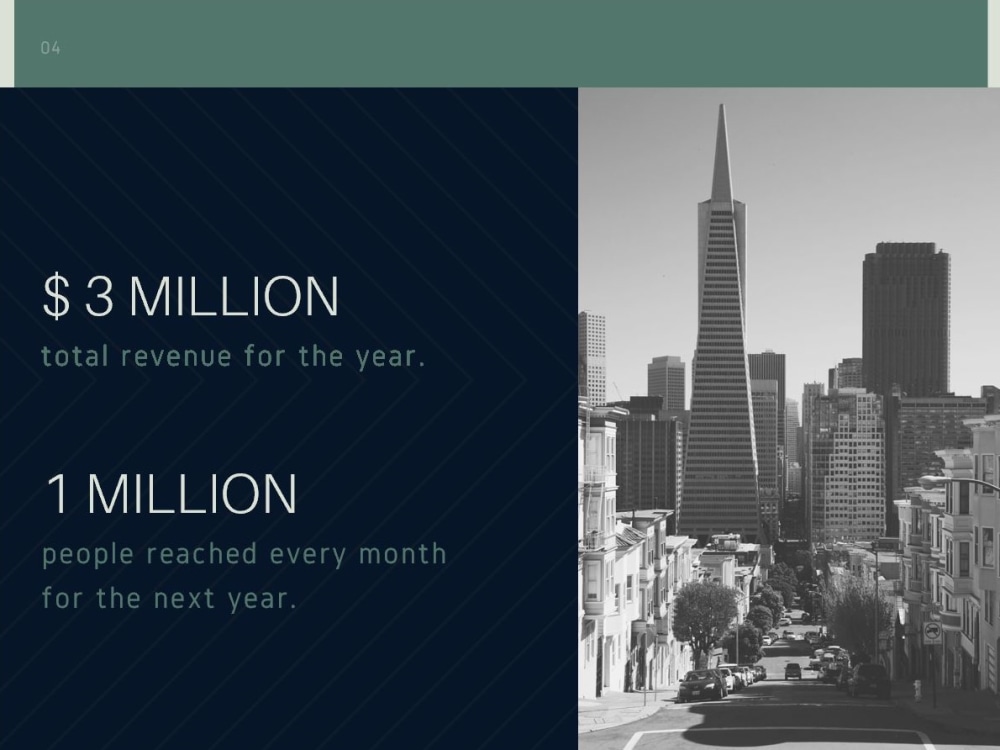 04

$ 3 MILLION
total revenue for the year.

1 MILLION
people reached every month for the next year.